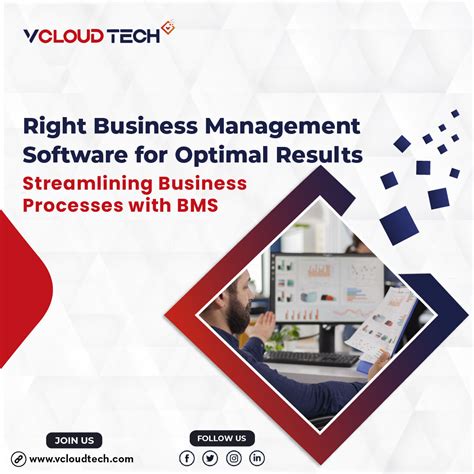 VCLOUD TECH

Right Business Management Software for Optimal Results

Streamlining Business Processes with BMS

JOIN US

www.vcloudtech.com

FOLLOW US